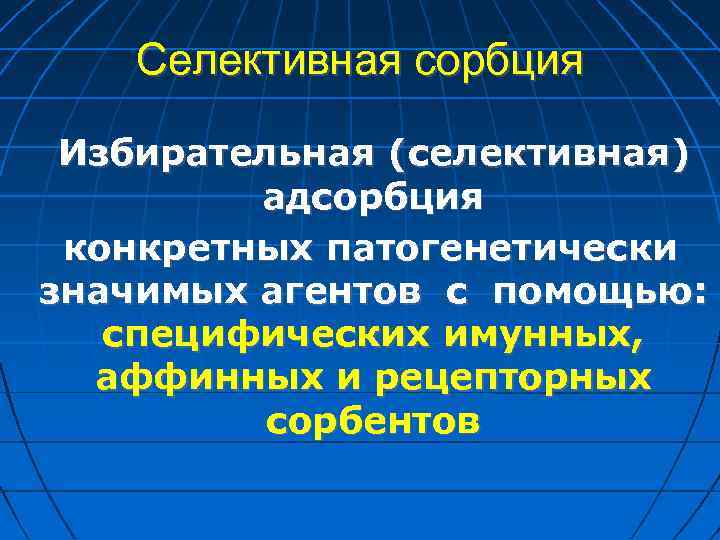 Селективная сорбция

Избирательная (селективная) адсорбция

конкретных патогенетически значимых агентов с помощью: специфических имунных, аффинных и рецепторных сорбентов